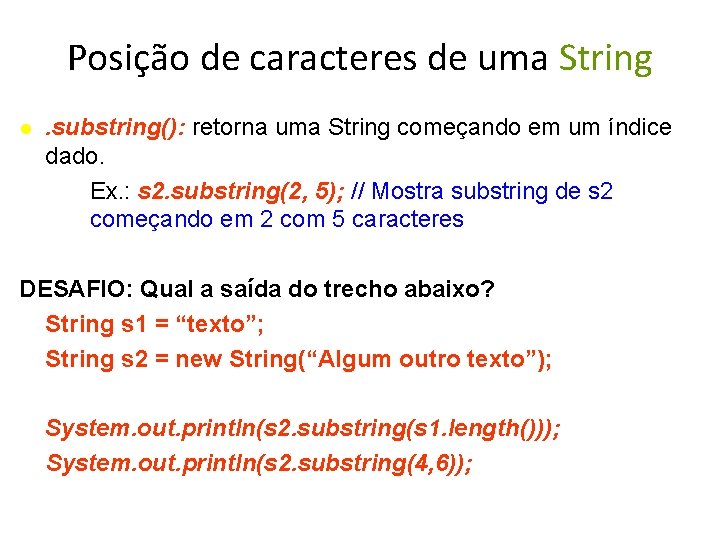 Posição de caracteres de uma String

.substring(): retorna uma String começando em um índice dado.

Ex.: s2.substring(2, 5); // Mostra substring de s2 começando em 2 com 5 caracteres

DESAFIO: Qual a saída do trecho abaixo?

String s1 = “texto”;

String s2 = new String(“Algum outro texto”);

System.out.println(s2.substring(s1.length()));

System.out.println(s2.substring(4,6));